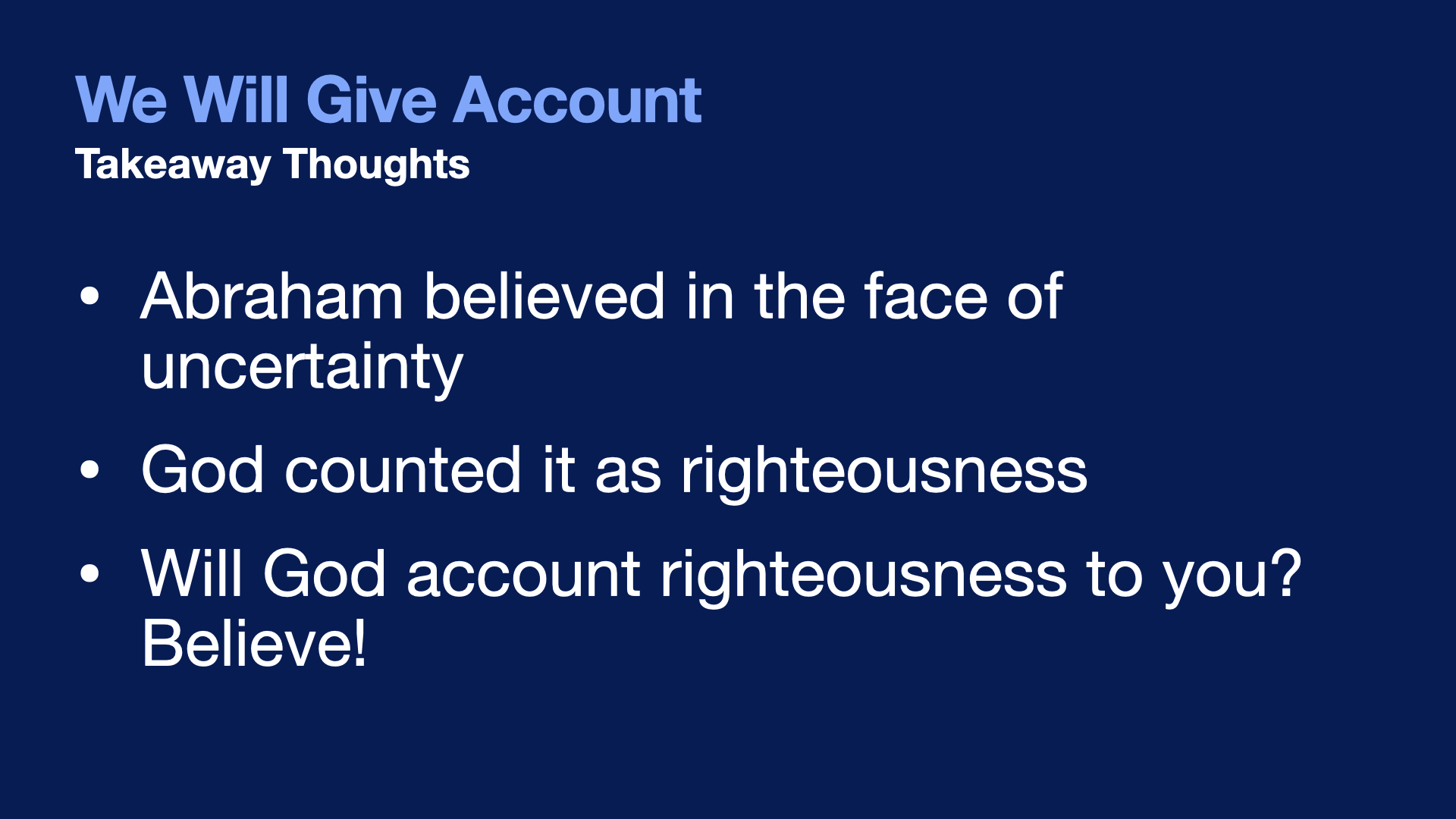 We Will Give Account
Takeaway Thoughts

• Abraham believed in the face of uncertainty

• God counted it as righteousness

• Will God account righteousness to you? Believe!